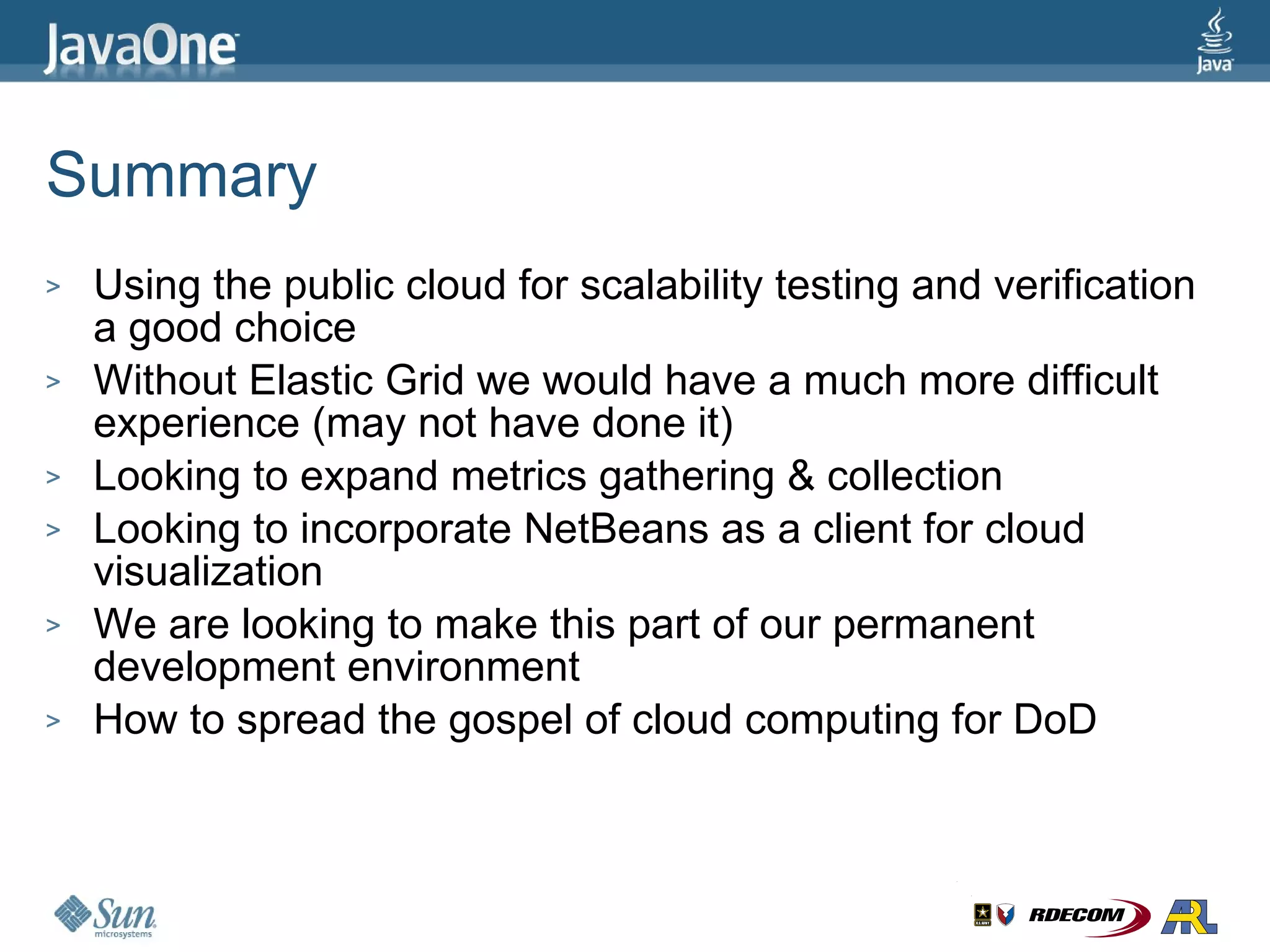 JavaOne

Java

Summary

> Using the public cloud for scalability testing and verification a good choice

> Without Elastic Grid we would have a much more difficult experience (may not have done it)

> Looking to expand metrics gathering & collection

> Looking to incorporate NetBeans as a client for cloud visualization

> We are looking to make this part of our permanent development environment

> How to spread the gospel of cloud computing for DoD

Sun microsystems

U.S. ARMY RDECOM ARL